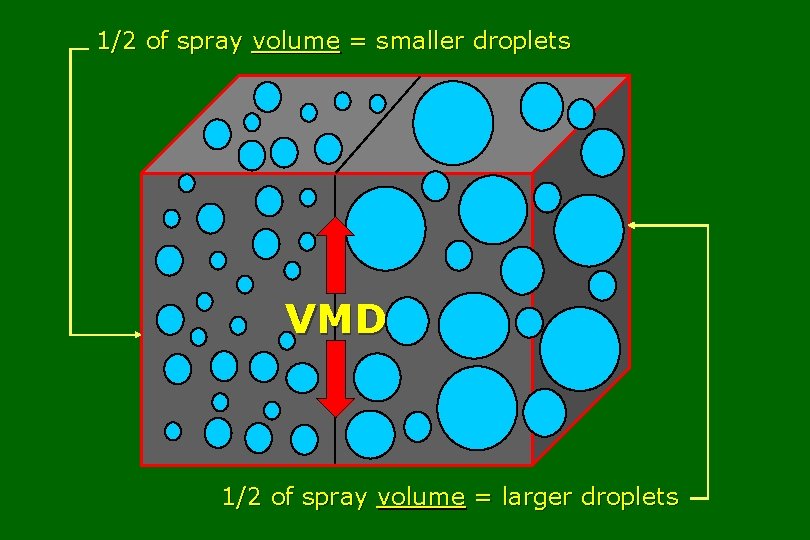 1/2 of spray volume = smaller droplets

VMD

1/2 of spray volume = larger droplets